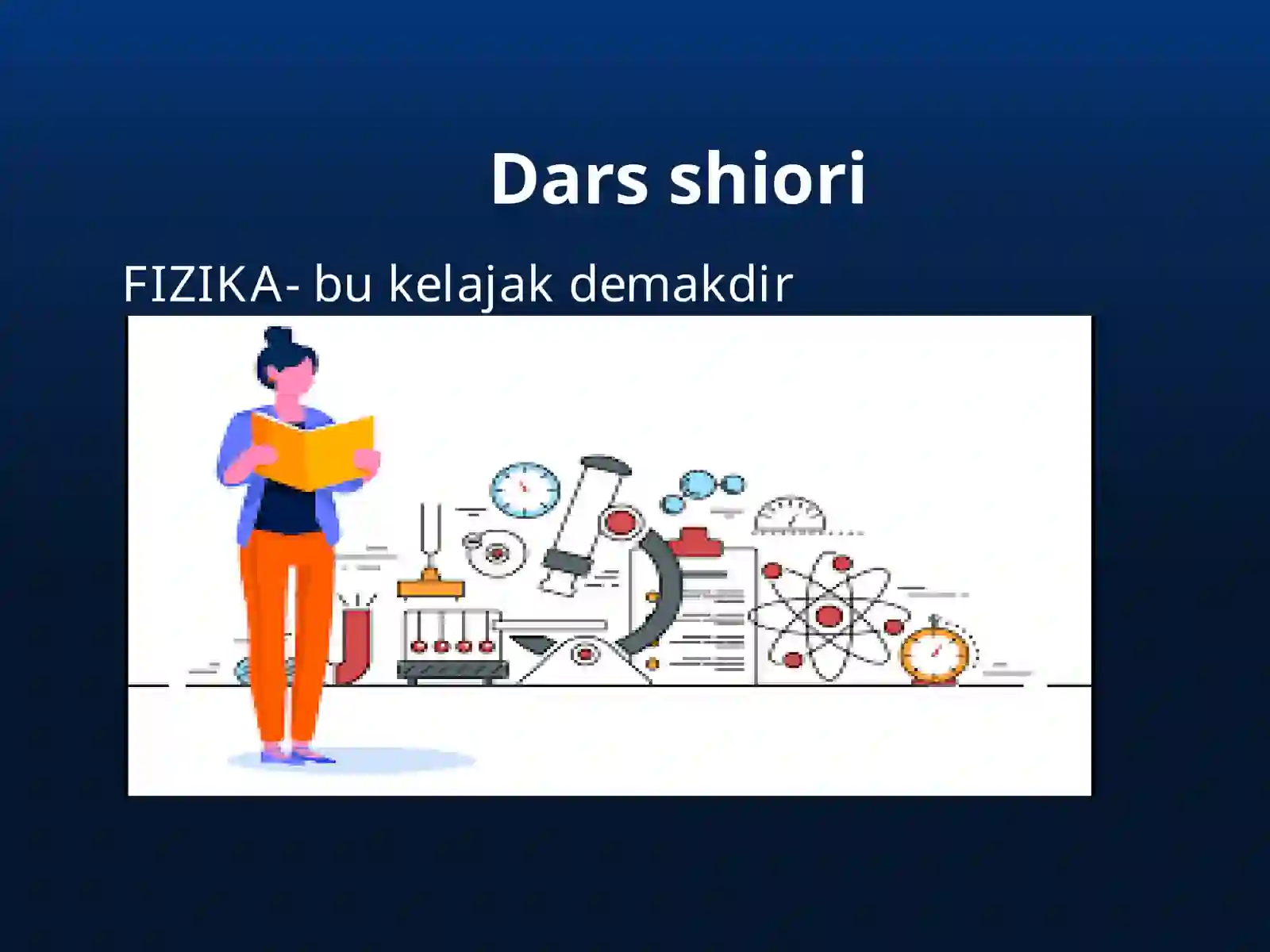 Dars shiori

FIZIKA- bu kelajak demakdir